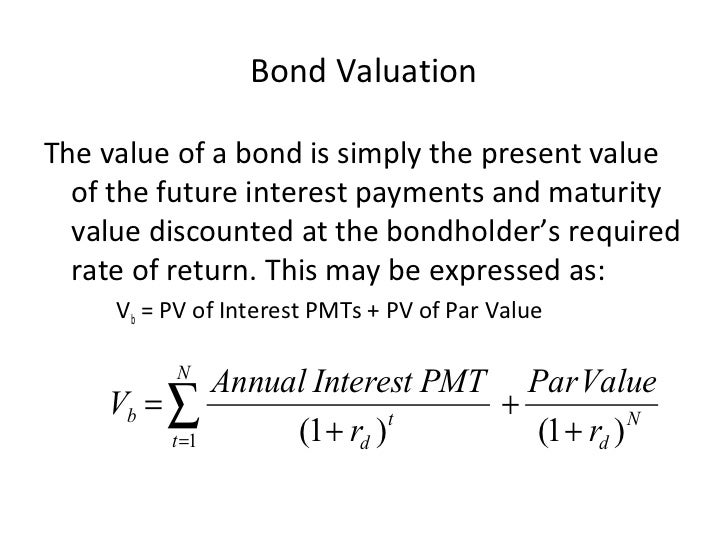 Bond Valuation

The value of a bond is simply the present value of the future interest payments and maturity value discounted at the bondholder's required rate of return. This may be expressed as:

$V_b$ = PV of Interest PMTs + PV of Par Value

$V_b = \sum_{t=1}^{N} \frac{Annual\ Interest\ PMT}{(1+r_d)^t} + \frac{Par\ Value}{(1+r_d)^N}$